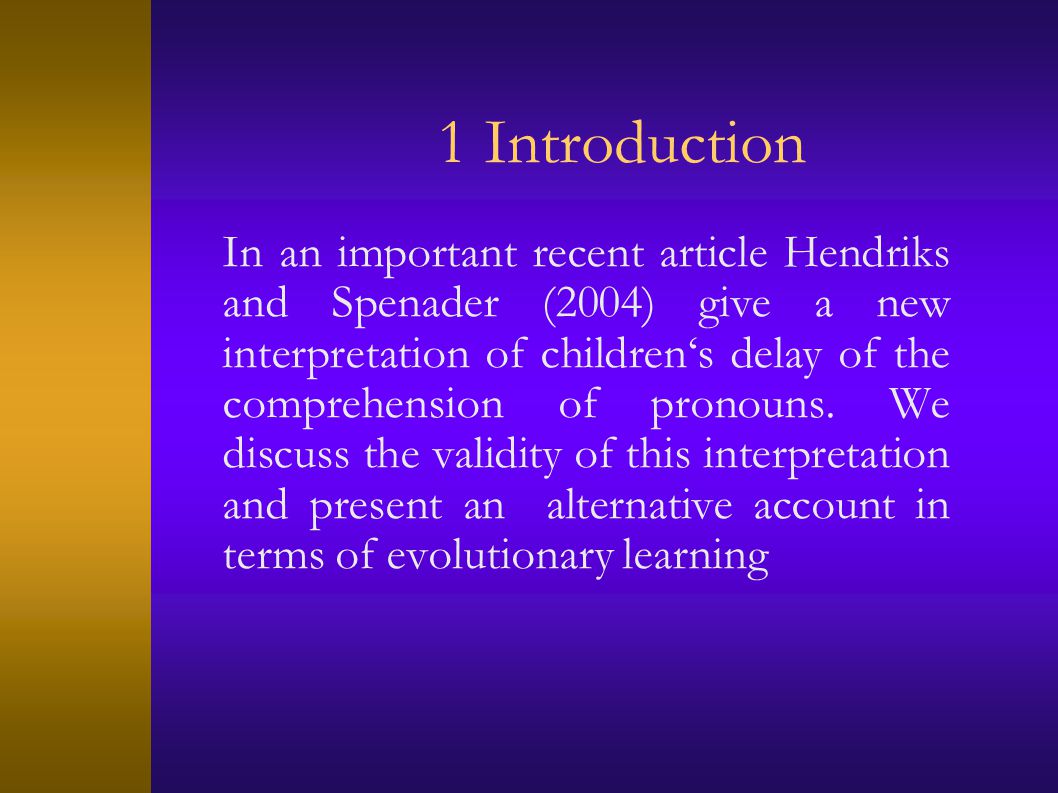 1 Introduction

In an important recent article Hendriks and Spenader (2004) give a new interpretation of children‘s delay of the comprehension of pronouns. We discuss the validity of this interpretation and present an alternative account in terms of evolutionary learning